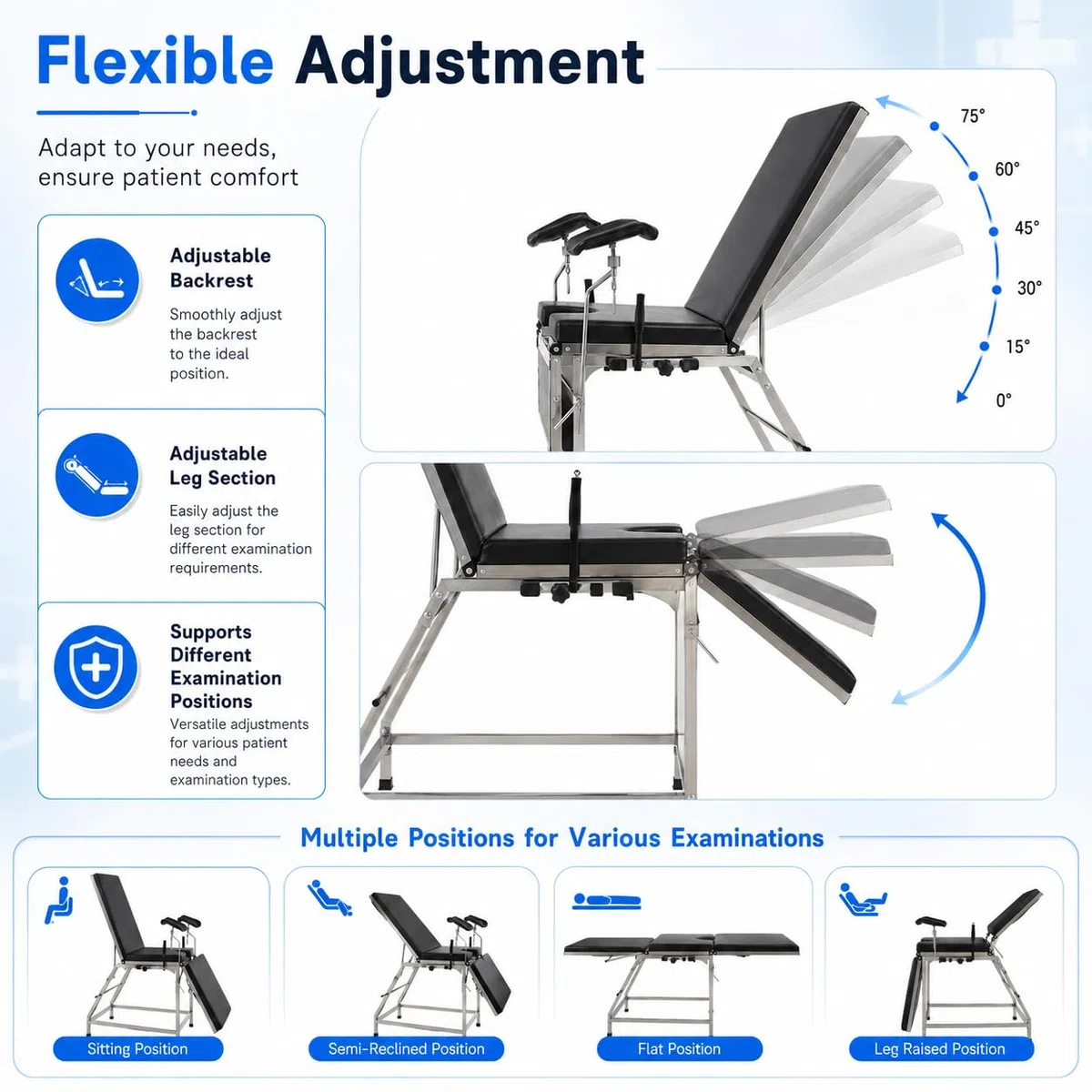 Flexible Adjustment

Adapt to your needs, ensure patient comfort

Adjustable Backrest

Smoothly adjust the backrest to the ideal position.

Adjustable Leg Section

Easily adjust the leg section for different examination requirements.

Supports Different Examination Positions

Versatile adjustments for various patient needs and examination types.

75°
60°
45°
30°
15°
0°

Multiple Positions for Various Examinations

Sitting Position

Semi-Reclined Position

Flat Position

Leg Raised Position